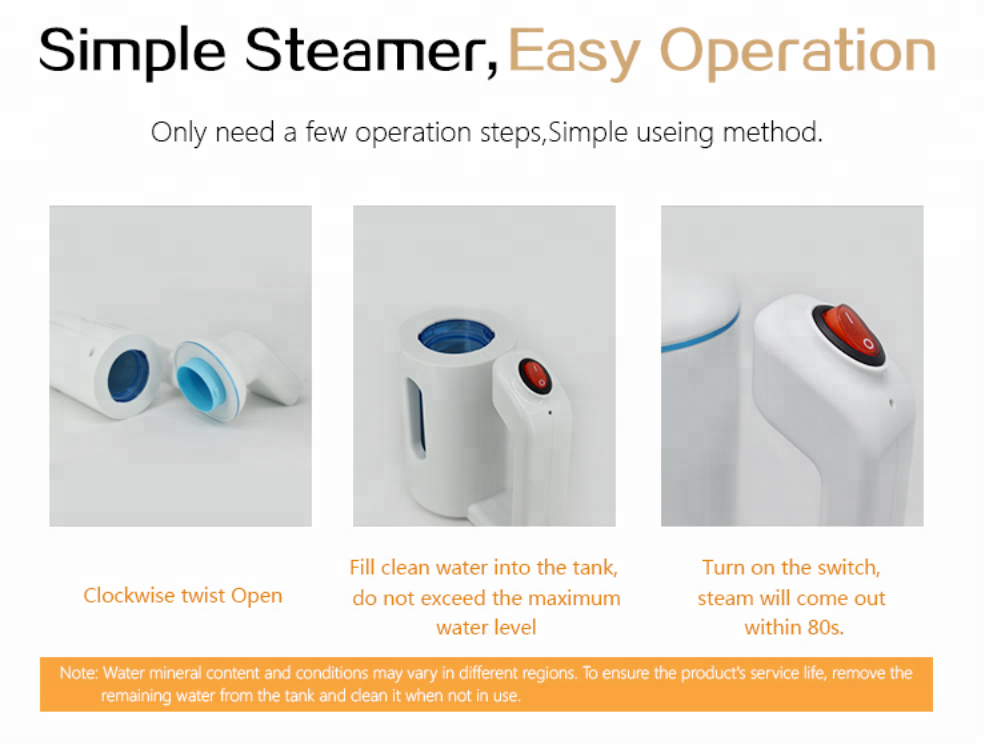 Simple Steamer, Easy Operation

Only need a few operation steps,Simple useing method.

Clockwise twist Open

Fill clean water into the tank, do not exceed the maximum water level

Turn on the switch, steam will come out within 80s.

Note: Water mineral content and conditions may vary in different regions. To ensure the product's service life, remove the remaining water from the tank and clean it when not in use.